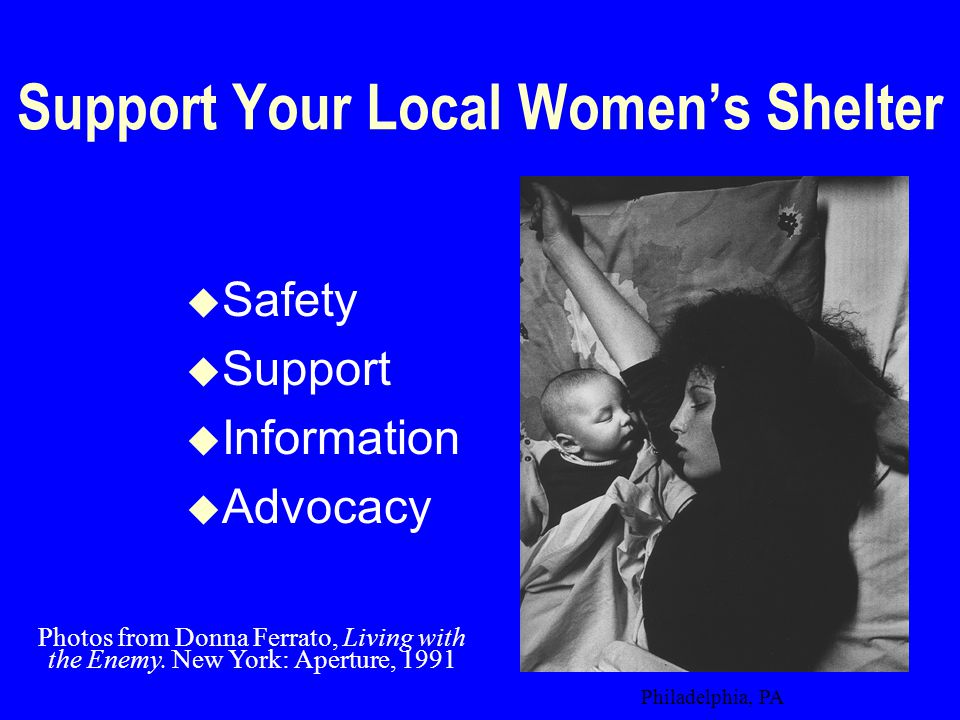 Support Your Local Women's Shelter

◆Safety
◆Support
◆Information
◆Advocacy

Photos from Donna Ferrato, Living with the Enemy. New York: Aperture, 1991

Philadelphia, PA